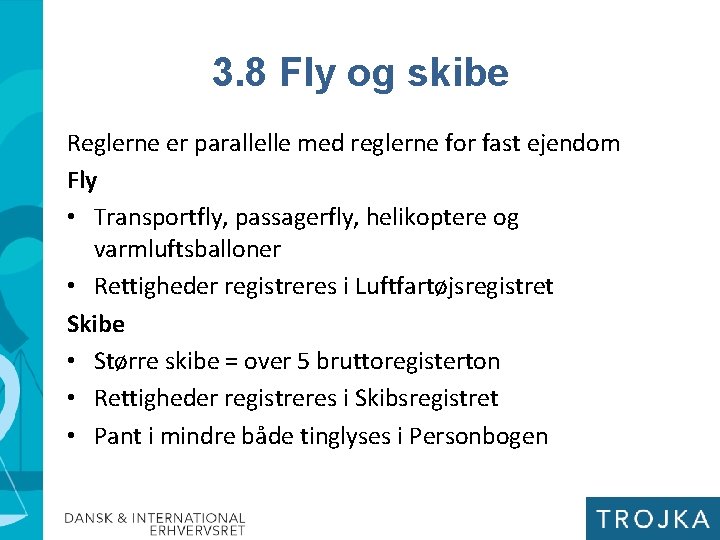 3.8 Fly og skibe

Reglerne er parallelle med reglerne for fast ejendom

Fly

• Transportfly, passagerfly, helikoptere og varmluftsballoner
• Rettigheder registreres i Luftfartøjsregistret

Skibe

• Større skibe = over 5 bruttoregisterton
• Rettigheder registreres i Skibsregistret
• Pant i mindre både tinglyses i Personbogen

DANSK & INTERNATIONAL ERHVERVSRET

TROJKA